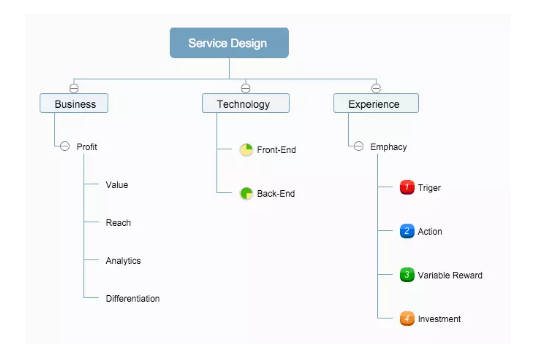 Service Design

Business

Profit

Value

Reach

Analytics

Differentiation

Technology

Front-End

Back-End

Experience

Emphacy

1 Triger

2 Action

3 Variable Reward

4 Investment